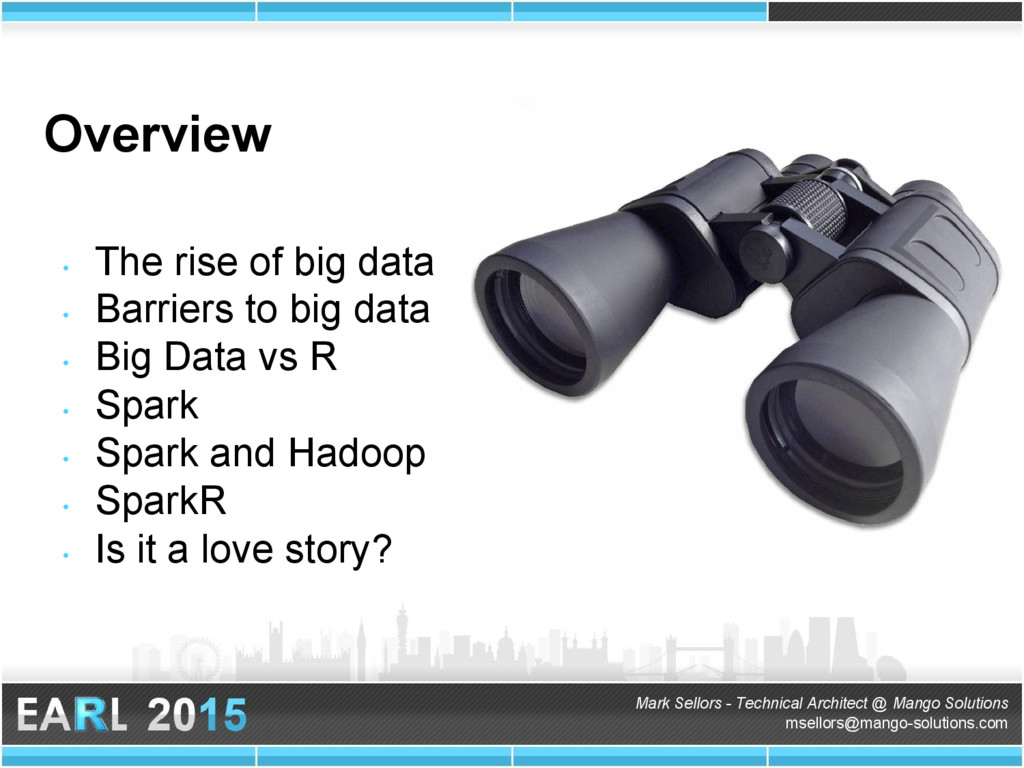 Overview

• The rise of big data
• Barriers to big data
• Big Data vs R
• Spark
• Spark and Hadoop
• SparkR
• Is it a love story?

EARL 2015

Mark Sellors - Technical Architect @ Mango Solutions
msellors@mango-solutions.com